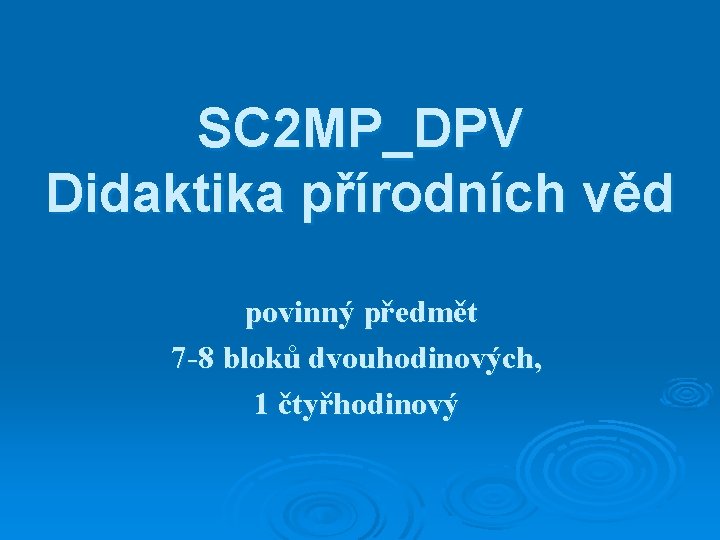 SC2MP_DPV
Didaktika přírodních věd

povinný předmět
7-8 bloků dvouhodinových,
1 čtyřhodinový